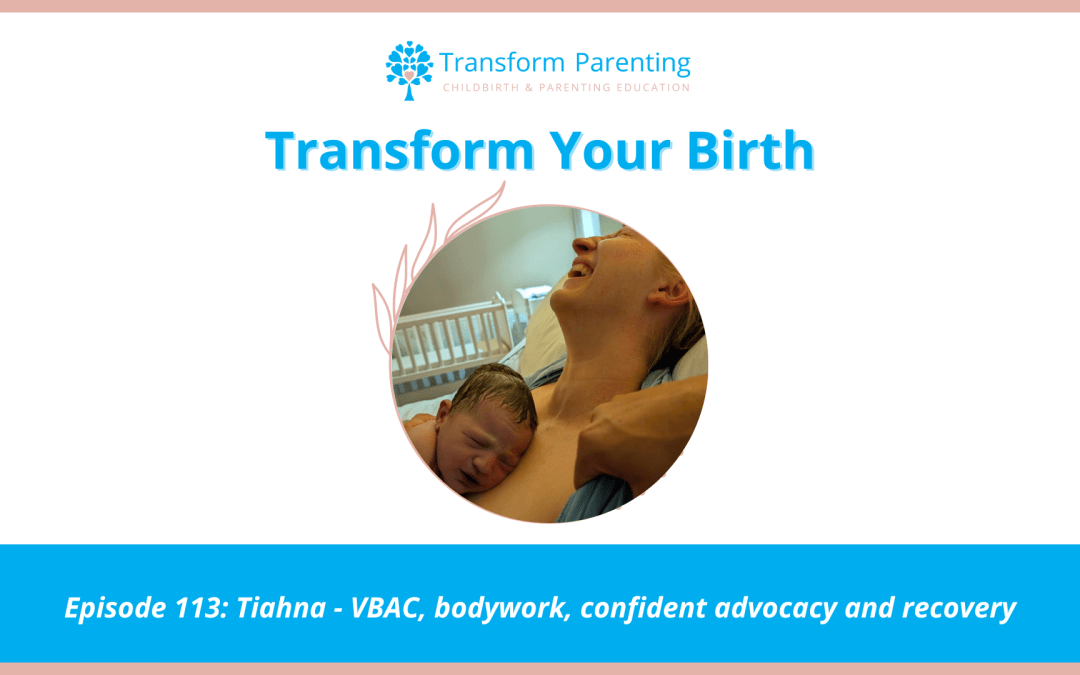 Transform Parenting
CHILDBIRTH & PARENTING EDUCATION

Transform Your Birth

Episode 113: Tiahna - VBAC, bodywork, confident advocacy and recovery